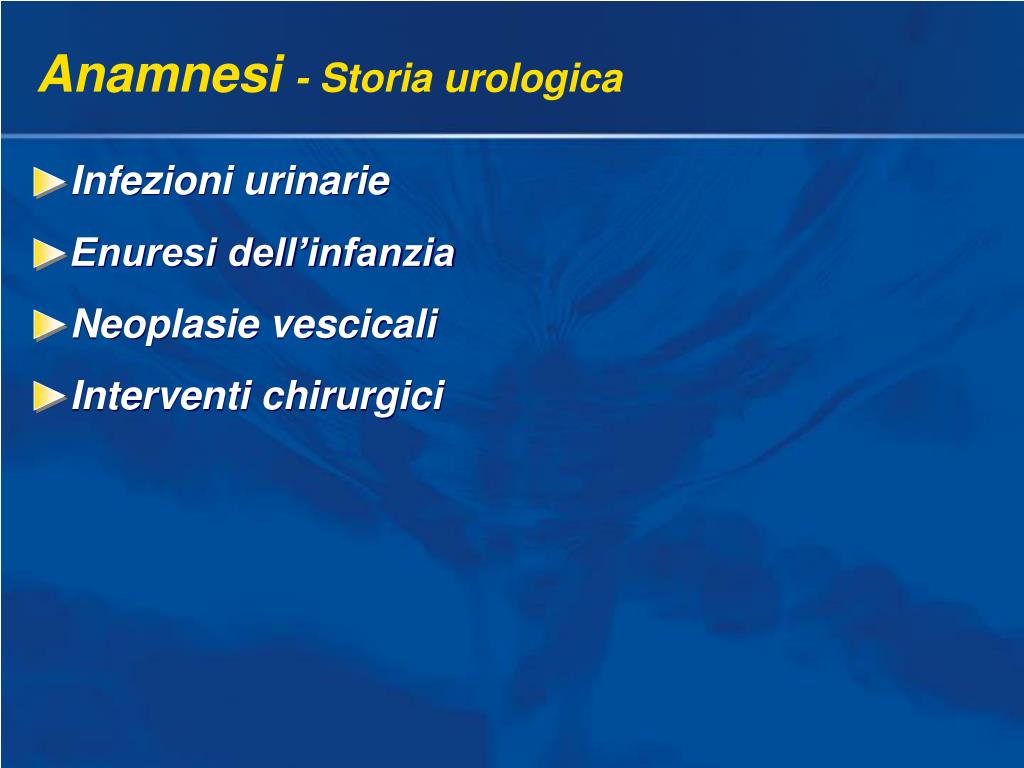 Anamnesi - Storia urologica

Infezioni urinarie

Enuresi dell’infanzia

Neoplasie vescicali

Interventi chirurgici